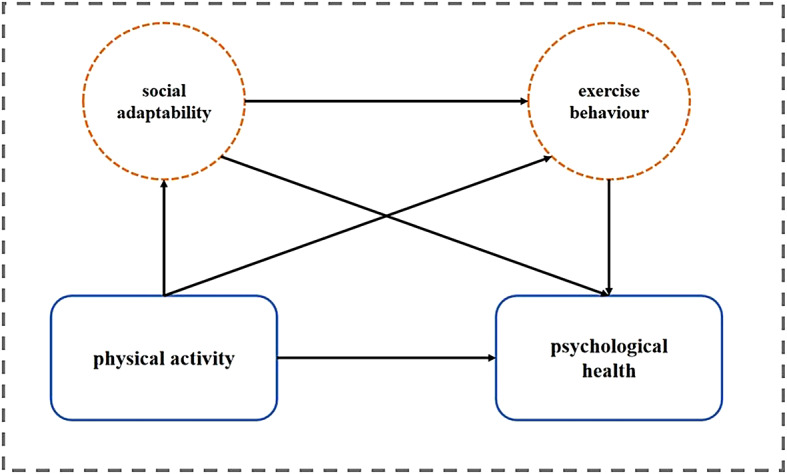 social adaptability

exercise behaviour

physical activity

psychological health